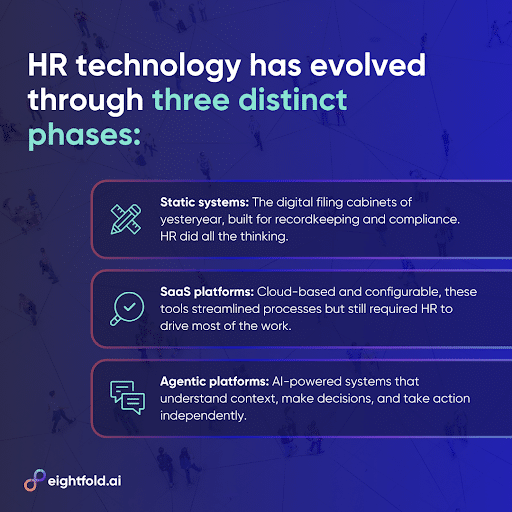 HR technology has evolved through three distinct phases:

Static systems: The digital filing cabinets of yesteryear, built for recordkeeping and compliance. HR did all the thinking.

SaaS platforms: Cloud-based and configurable, these tools streamlined processes but still required HR to drive most of the work.

Agentic platforms: AI-powered systems that understand context, make decisions, and take action independently.

eightfold.ai